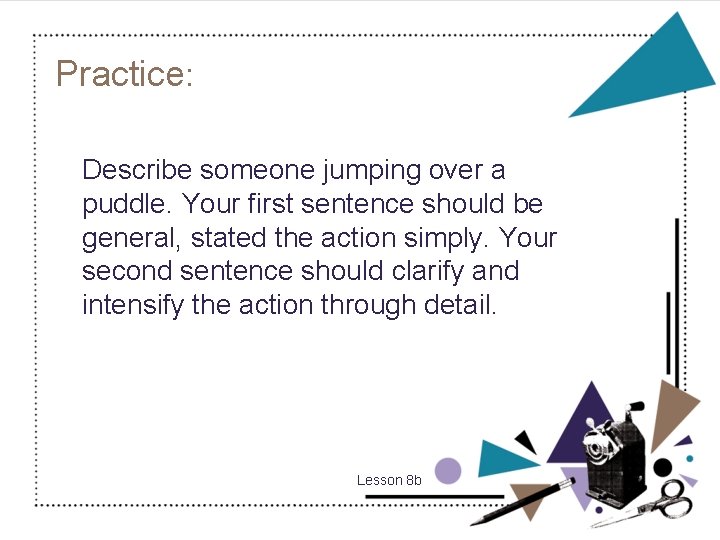 Practice:

Describe someone jumping over a puddle. Your first sentence should be general, stated the action simply. Your second sentence should clarify and intensify the action through detail.

Lesson 8b